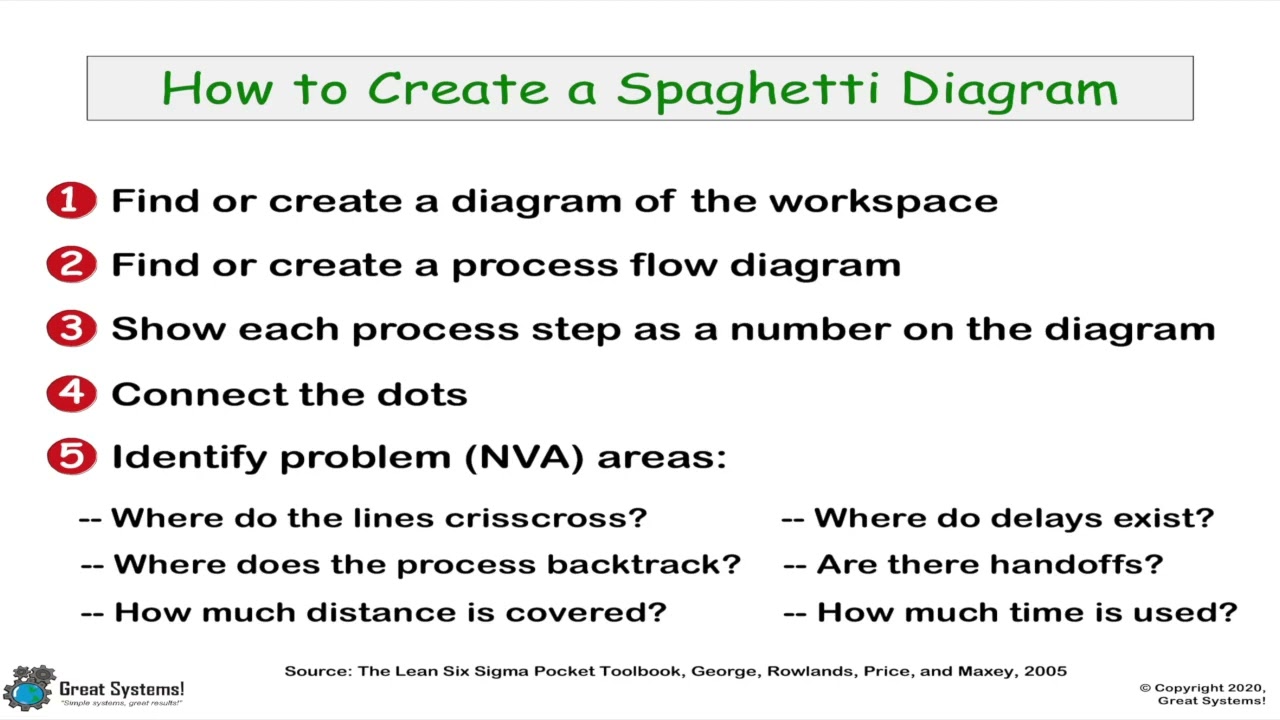 How to Create a Spaghetti Diagram

1 Find or create a diagram of the workspace

2 Find or create a process flow diagram

3 Show each process step as a number on the diagram

4 Connect the dots

5 Identify problem (NVA) areas:

-- Where do the lines crisscross?

-- Where does the process backtrack?

-- How much distance is covered?

-- Where do delays exist?

-- Are there handoffs?

-- How much time is used?

Source: The Lean Six Sigma Pocket Toolbook, George, Rowlands, Price, and Maxey, 2005

Great Systems!
"Simple systems, great results!"

© Copyright 2020, Great Systems!